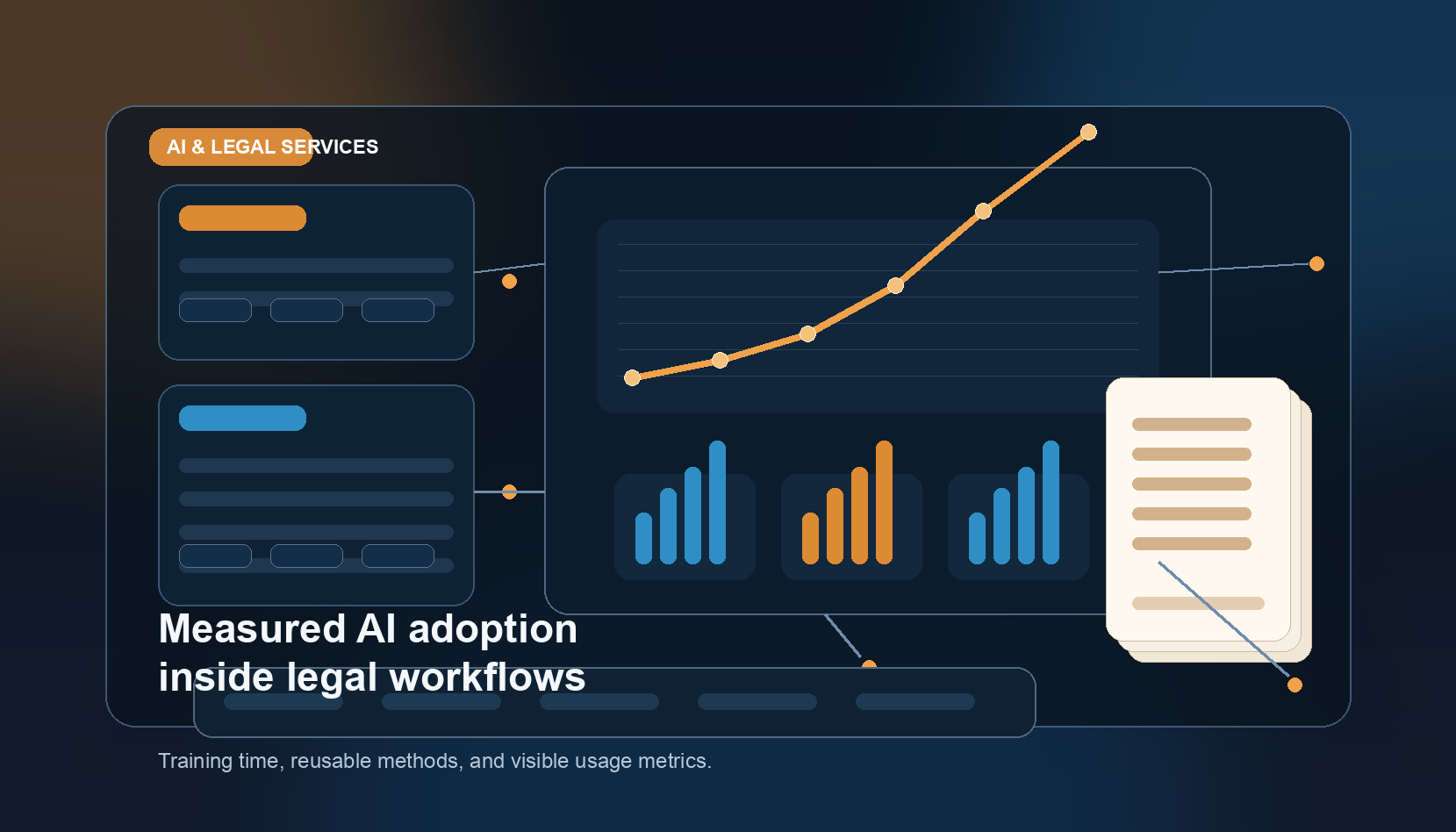 AI & LEGAL SERVICES

Measured AI adoption inside legal workflows

Training time, reusable methods, and visible usage metrics.